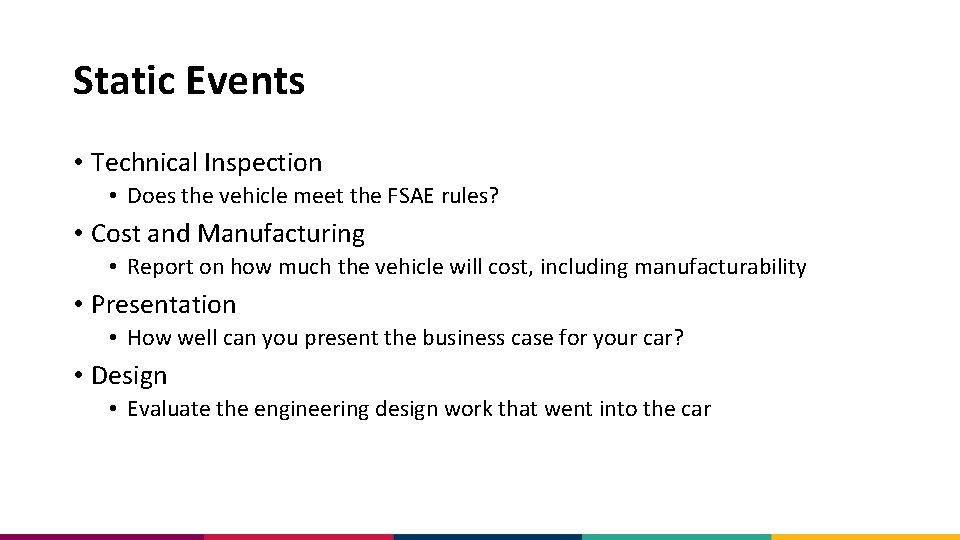 Static Events

• Technical Inspection
  • Does the vehicle meet the FSAE rules?
• Cost and Manufacturing
  • Report on how much the vehicle will cost, including manufacturability
• Presentation
  • How well can you present the business case for your car?
• Design
  • Evaluate the engineering design work that went into the car